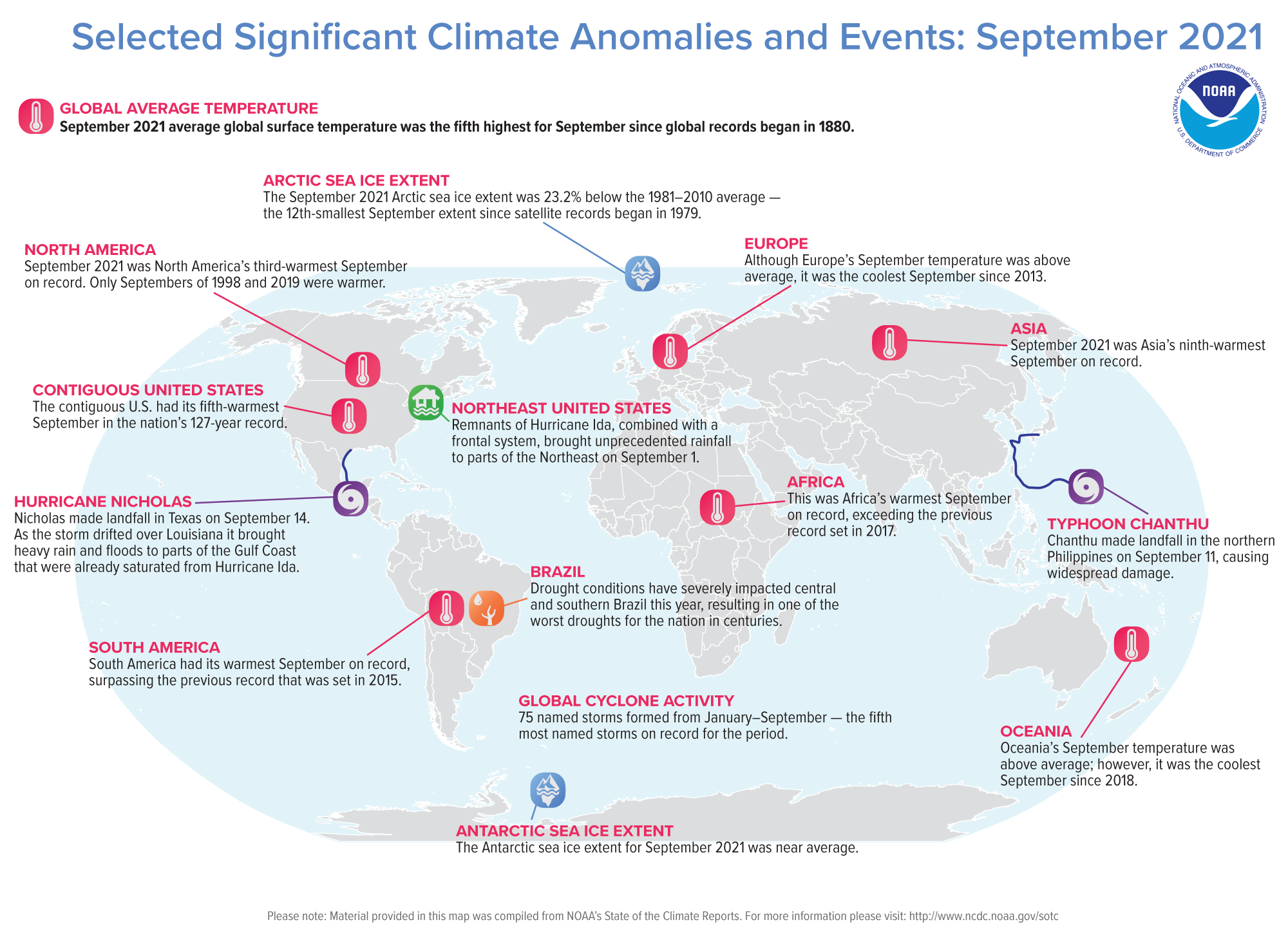 Selected Significant Climate Anomalies and Events: September 2021

NATIONAL OCEANIC AND ATMOSPHERIC ADMINISTRATION
NOAA
U.S. DEPARTMENT OF COMMERCE

GLOBAL AVERAGE TEMPERATURE
September 2021 average global surface temperature was the fifth highest for September since global records began in 1880.

ARCTIC SEA ICE EXTENT
The September 2021 Arctic sea ice extent was 23.2% below the 1981–2010 average — the 12th-smallest September extent since satellite records began in 1979.

NORTH AMERICA
September 2021 was North America's third-warmest September on record. Only Septembers of 1998 and 2019 were warmer.

EUROPE
Although Europe's September temperature was above average, it was the coolest September since 2013.

ASIA
September 2021 was Asia's ninth-warmest September on record.

CONTIGUOUS UNITED STATES
The contiguous U.S. had its fifth-warmest September in the nation's 127-year record.

NORTHEAST UNITED STATES
Remnants of Hurricane Ida, combined with a frontal system, brought unprecedented rainfall to parts of the Northeast on September 1.

HURRICANE NICHOLAS
Nicholas made landfall in Texas on September 14. As the storm drifted over Louisiana it brought heavy rain and floods to parts of the Gulf Coast that were already saturated from Hurricane Ida.

AFRICA
This was Africa's warmest September on record, exceeding the previous record set in 2017.

TYPHOON CHANTHU
Chanthu made landfall in the northern Philippines on September 11, causing widespread damage.

BRAZIL
Drought conditions have severely impacted central and southern Brazil this year, resulting in one of the worst droughts for the nation in centuries.

SOUTH AMERICA
South America had its warmest September on record, surpassing the previous record that was set in 2015.

GLOBAL CYCLONE ACTIVITY
75 named storms formed from January–September — the fifth most named storms on record for the period.

OCEANIA
Oceania's September temperature was above average; however, it was the coolest September since 2018.

ANTARCTIC SEA ICE EXTENT
The Antarctic sea ice extent for September 2021 was near average.

Please note: Material provided in this map was compiled from NOAA's State of the Climate Reports. For more information please visit: http://www.ncdc.noaa.gov/sotc